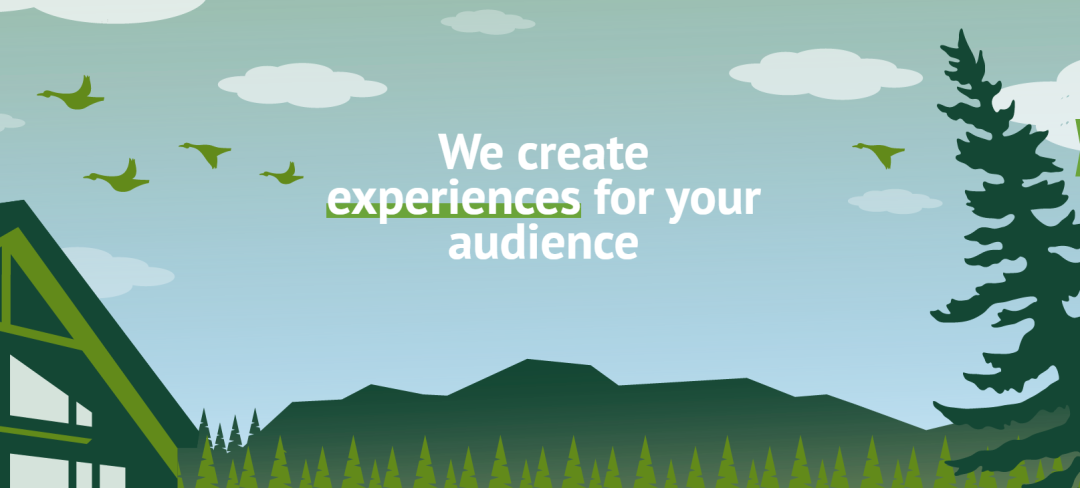 We create experiences for your audience